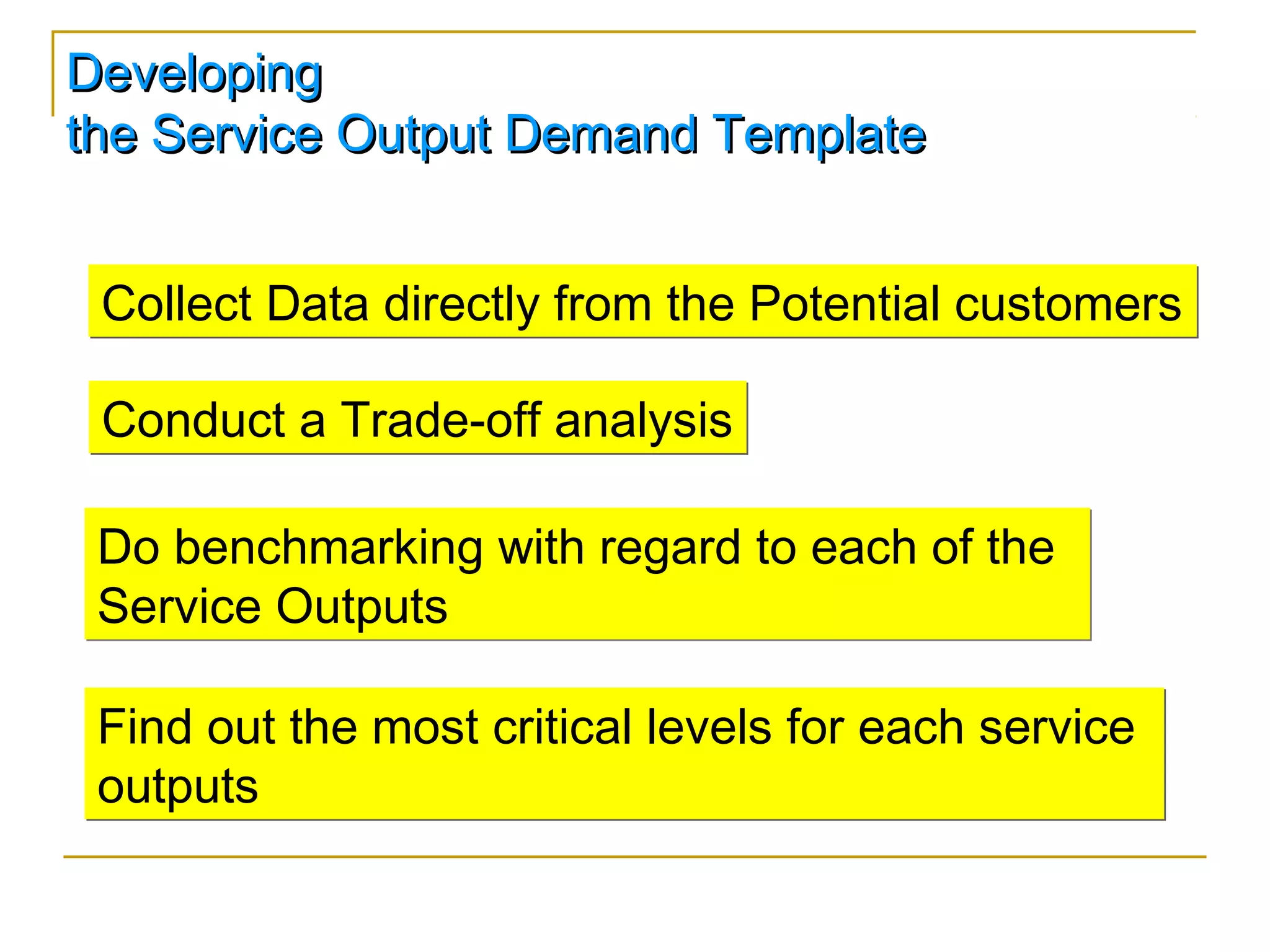 Developing
the Service Output Demand Template

Collect Data directly from the Potential customers

Conduct a Trade-off analysis

Do benchmarking with regard to each of the Service Outputs

Find out the most critical levels for each service outputs